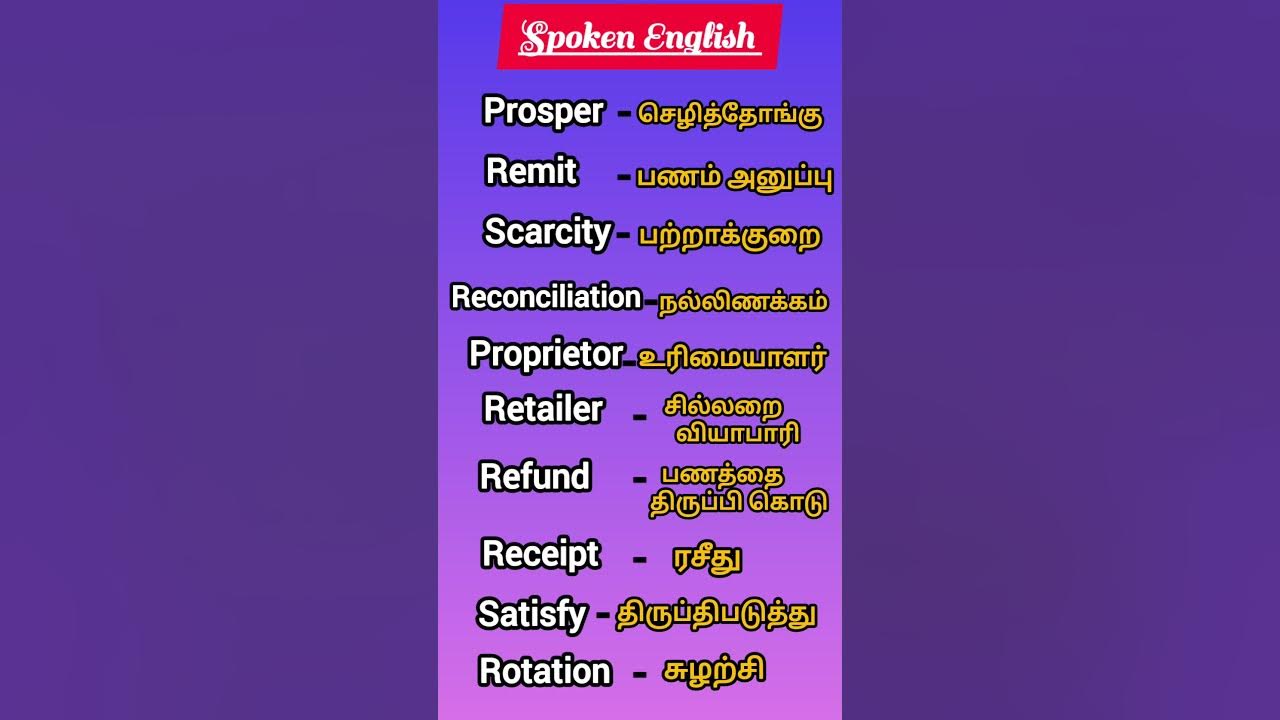 Spoken English

Prosper - செழித்தோங்கு
Remit - பணம் அனுப்பு
Scarcity - பற்றாக்குறை
Reconciliation - நல்லிணக்கம்
Proprietor - உரிமையாளர்
Retailer - சில்லறை வியாபாரி
Refund - பணத்தை திருப்பி கொடு
Receipt - ரசீது
Satisfy - திருப்திபடுத்து
Rotation - சுழற்சி